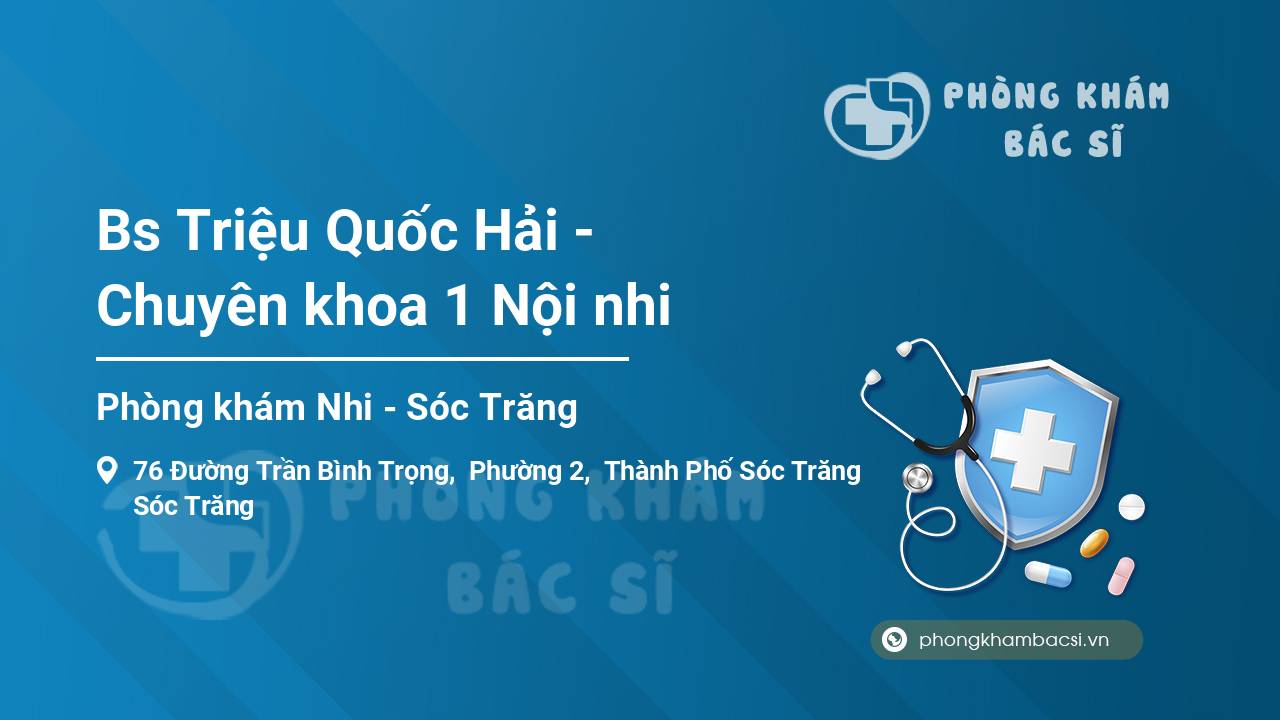 PHÒNG KHÁM
BÁC SĨ

Bs Triệu Quốc Hải - Chuyên khoa 1 Nội nhi

Phòng khám Nhi - Sóc Trăng

76 Đường Trần Bình Trọng, Phường 2, Thành Phố Sóc Trăng Sóc Trăng

PHÒNG KHÁM
BÁC SĨ

phongkhambacsi.vn